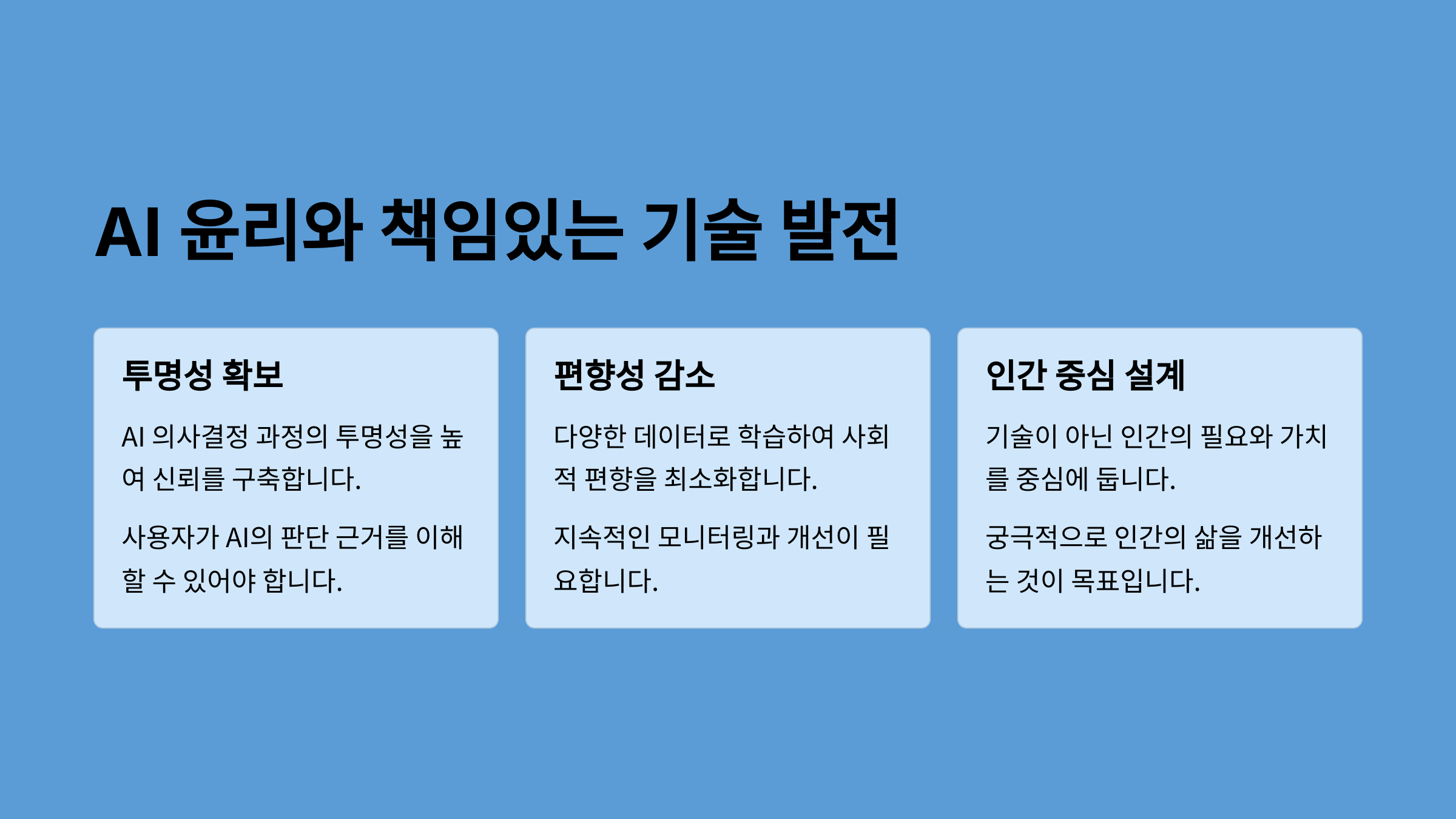 AI 윤리와 책임있는 기술 발전

투명성 확보

AI 의사결정 과정의 투명성을 높여 신뢰를 구축합니다.

사용자가 AI의 판단 근거를 이해할 수 있어야 합니다.

편향성 감소

다양한 데이터로 학습하여 사회적 편향을 최소화합니다.

지속적인 모니터링과 개선이 필요합니다.

인간 중심 설계

기술이 아닌 인간의 필요와 가치를 중심에 둡니다.

궁극적으로 인간의 삶을 개선하는 것이 목표입니다.